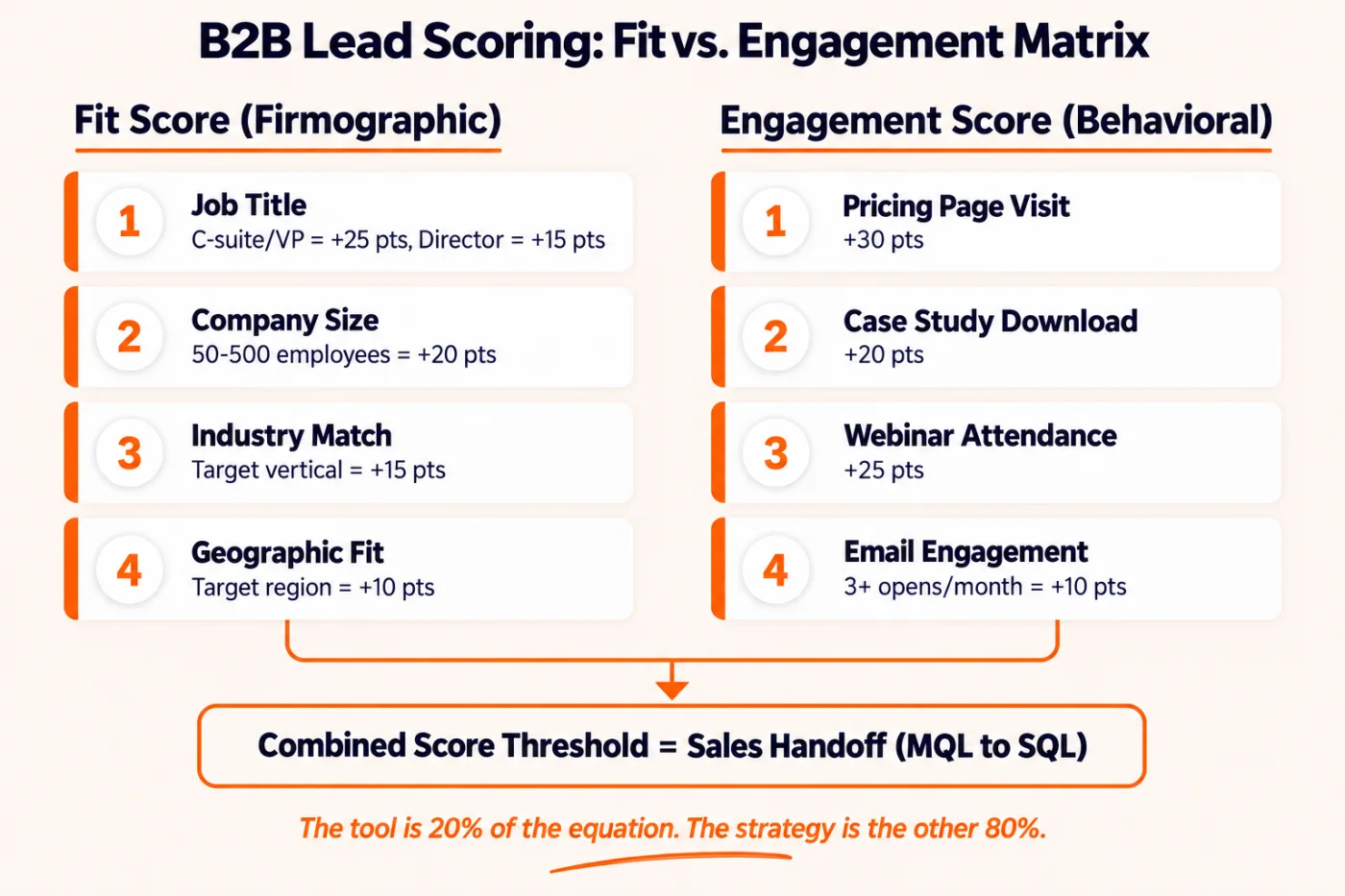 B2B Lead Scoring: Fit vs. Engagement Matrix

Fit Score (Firmographic)

1 Job Title
C-suite/VP = +25 pts, Director = +15 pts

2 Company Size
50-500 employees = +20 pts

3 Industry Match
Target vertical = +15 pts

4 Geographic Fit
Target region = +10 pts

Engagement Score (Behavioral)

1 Pricing Page Visit
+30 pts

2 Case Study Download
+20 pts

3 Webinar Attendance
+25 pts

4 Email Engagement
3+ opens/month = +10 pts

Combined Score Threshold = Sales Handoff (MQL to SQL)

The tool is 20% of the equation. The strategy is the other 80%.